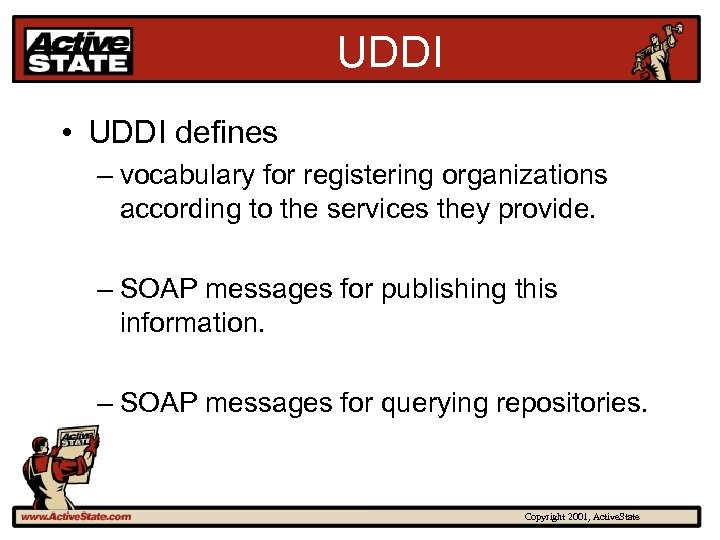 Active STATE

UDDI

• UDDI defines

– vocabulary for registering organizations according to the services they provide.

– SOAP messages for publishing this information.

– SOAP messages for querying repositories.

Active STATE

www.ActiveState.com

Copyright 2001, ActiveState